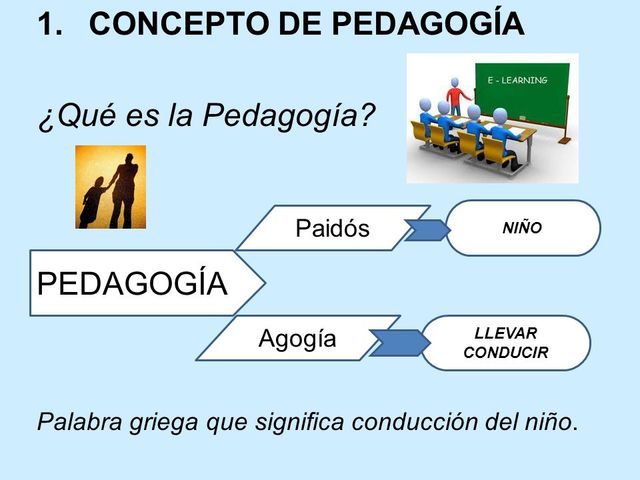 1. CONCEPTO DE PEDAGOGÍA

¿Qué es la Pedagogía?

E - LEARNING

PEDAGOGÍA

Paidós

NIÑO

Agogía

LLEVAR
CONDUCIR

Palabra griega que significa conducción del niño.